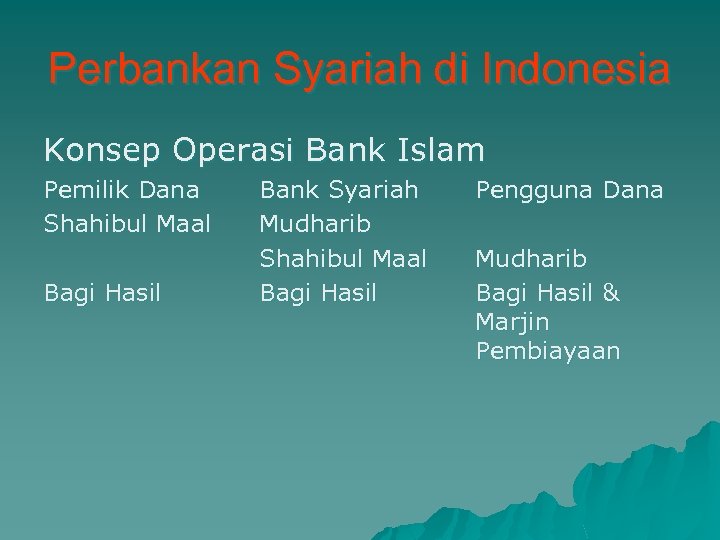 Perbankan Syariah di Indonesia

Konsep Operasi Bank Islam

| Pemilik Dana | Bank Syariah | Pengguna Dana |
|---|---|---|
| Shahibul Maal | Mudharib | |
| | Shahibul Maal | Mudharib |
| Bagi Hasil | Bagi Hasil | Bagi Hasil & Marjin Pembiayaan |